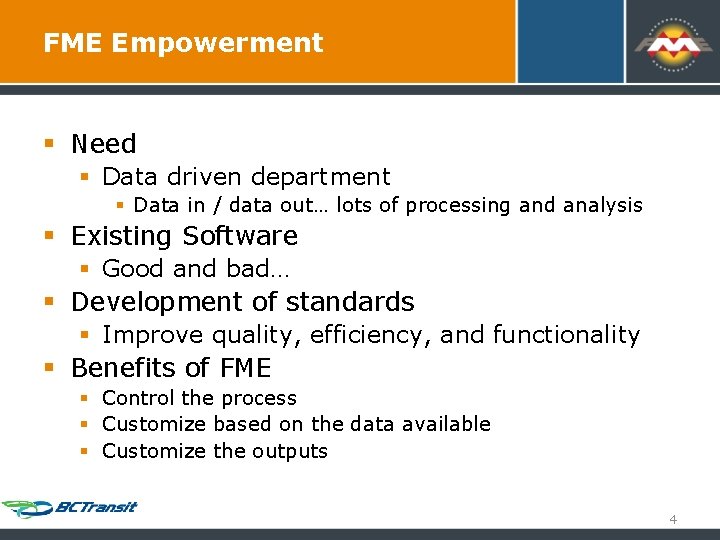 FME Empowerment

FME

- Need
  - Data driven department
    - Data in / data out… lots of processing and analysis
- Existing Software
  - Good and bad…
- Development of standards
  - Improve quality, efficiency, and functionality
- Benefits of FME
  - Control the process
  - Customize based on the data available
  - Customize the outputs

BCTransit

4